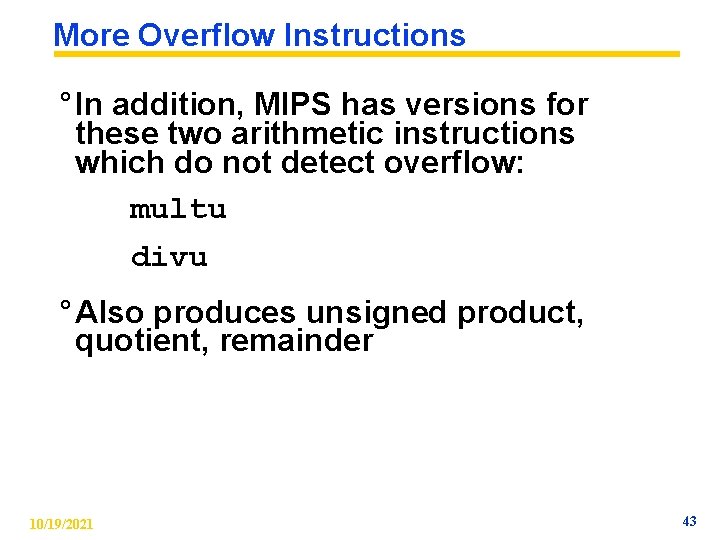 More Overflow Instructions

° In addition, MIPS has versions for these two arithmetic instructions which do not detect overflow:

multu

divu

° Also produces unsigned product, quotient, remainder

10/19/2021

43